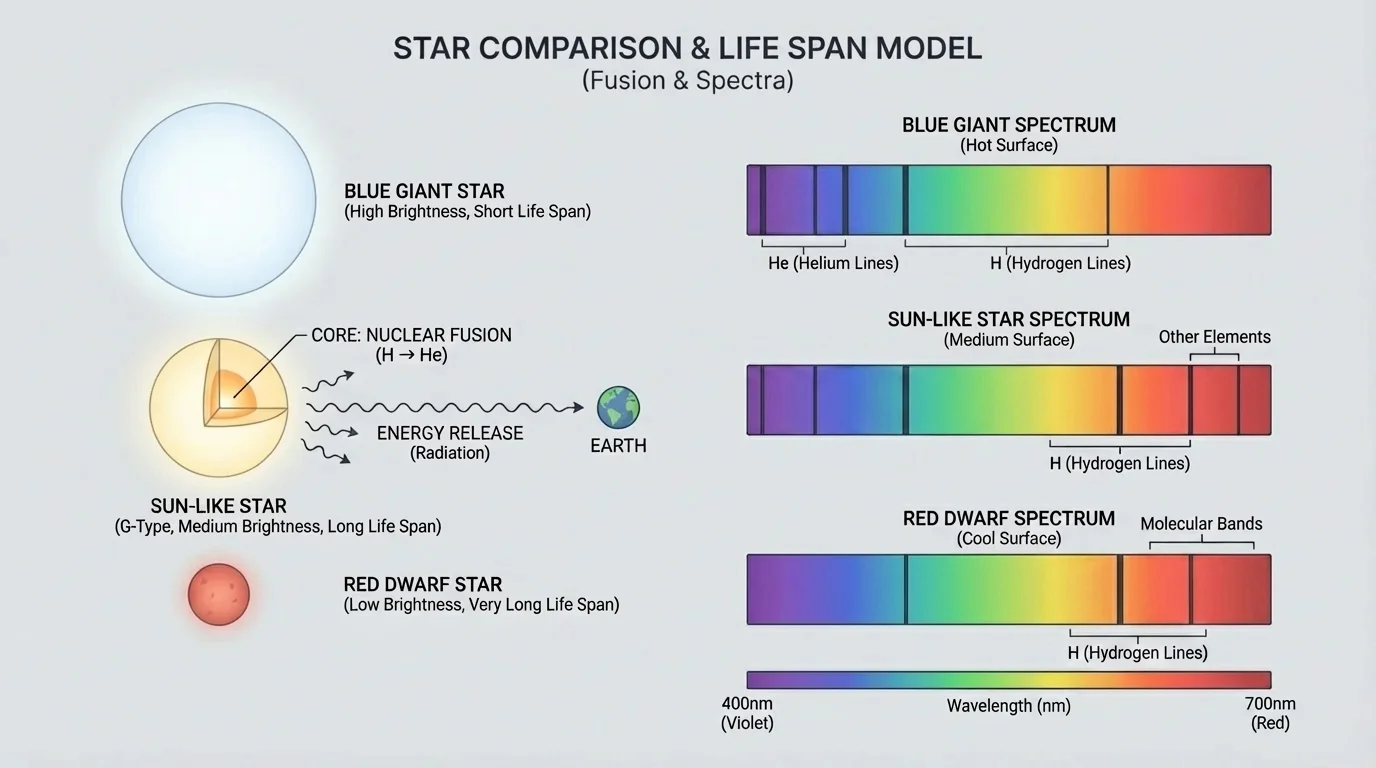 STAR COMPARISON & LIFE SPAN MODEL
(Fusion & Spectra)

BLUE GIANT STAR
(High Brightness, Short Life Span)

CORE: NUCLEAR FUSION
(H → He)

ENERGY RELEASE
(Radiation)

EARTH

SUN-LIKE STAR
(G-Type, Medium Brightness, Long Life Span)

RED DWARF STAR
(Low Brightness, Very Long Life Span)

BLUE GIANT SPECTRUM
(Hot Surface)

He (Helium Lines)
H (Hydrogen Lines)

SUN-LIKE STAR SPECTRUM
(Medium Surface)

Other Elements

H (Hydrogen Lines)

RED DWARF SPECTRUM
(Cool Surface)

Molecular Bands

H (Hydrogen Lines)

400nm
(Violet)

Wavelength (nm)

700nm
(Red)